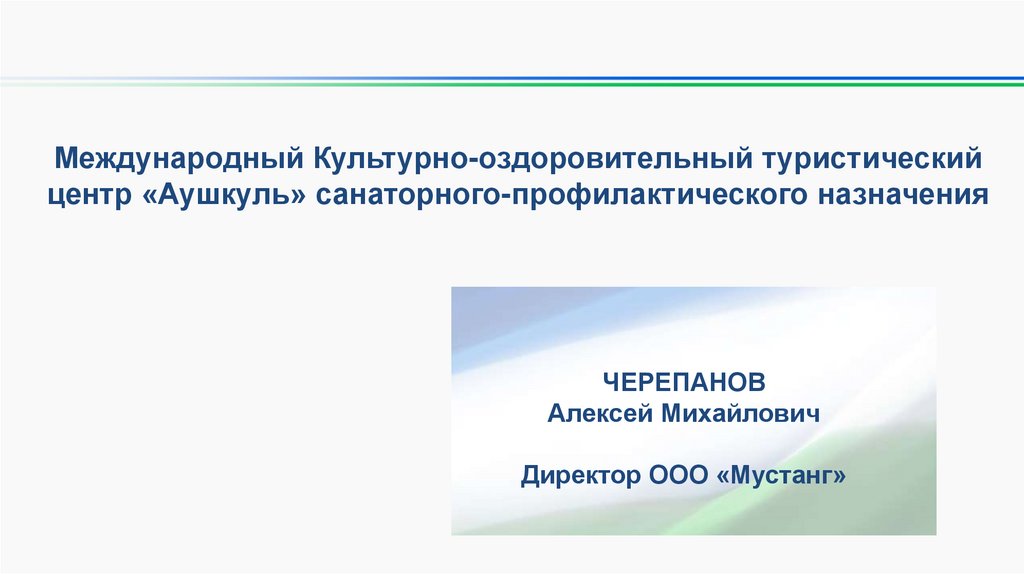 Международный Культурно-оздоровительный туристический центр «Аушкуль» санаторного-профилактического назначения

ЧЕРЕПАНОВ
Алексей Михайлович

Директор ООО «Мустанг»